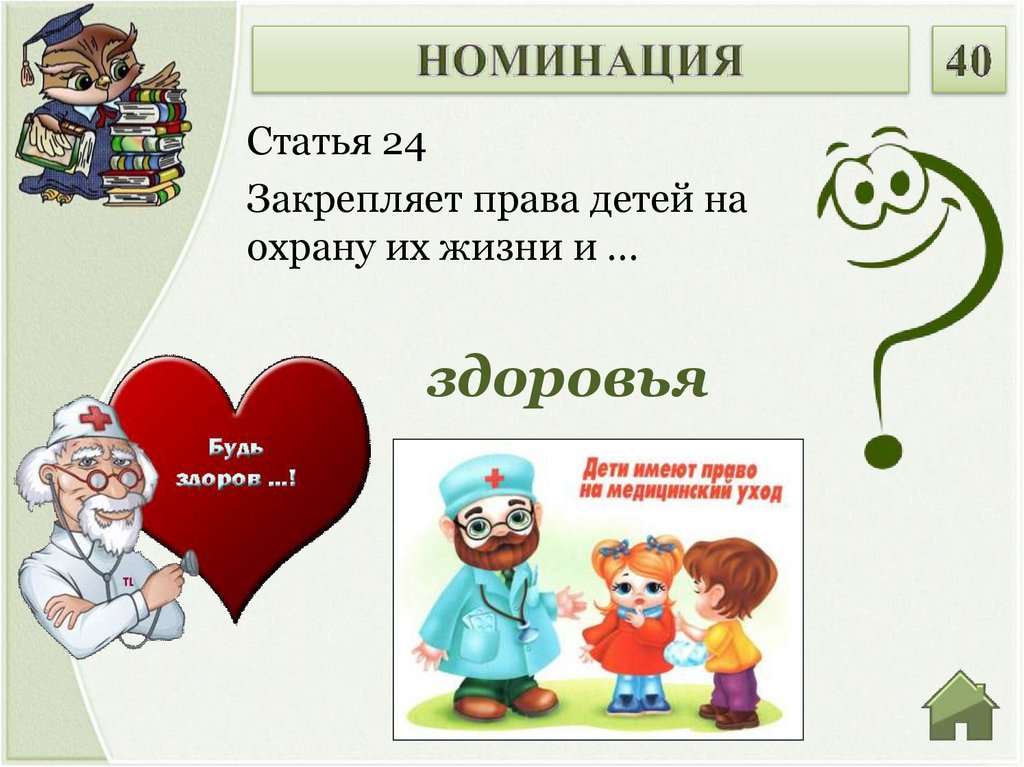 НОМИНАЦИЯ

40

Статья 24

Закрепляет права детей на охрану их жизни и …

здоровья

Будь здоров …!

TL

Дети имеют право на медицинский уход